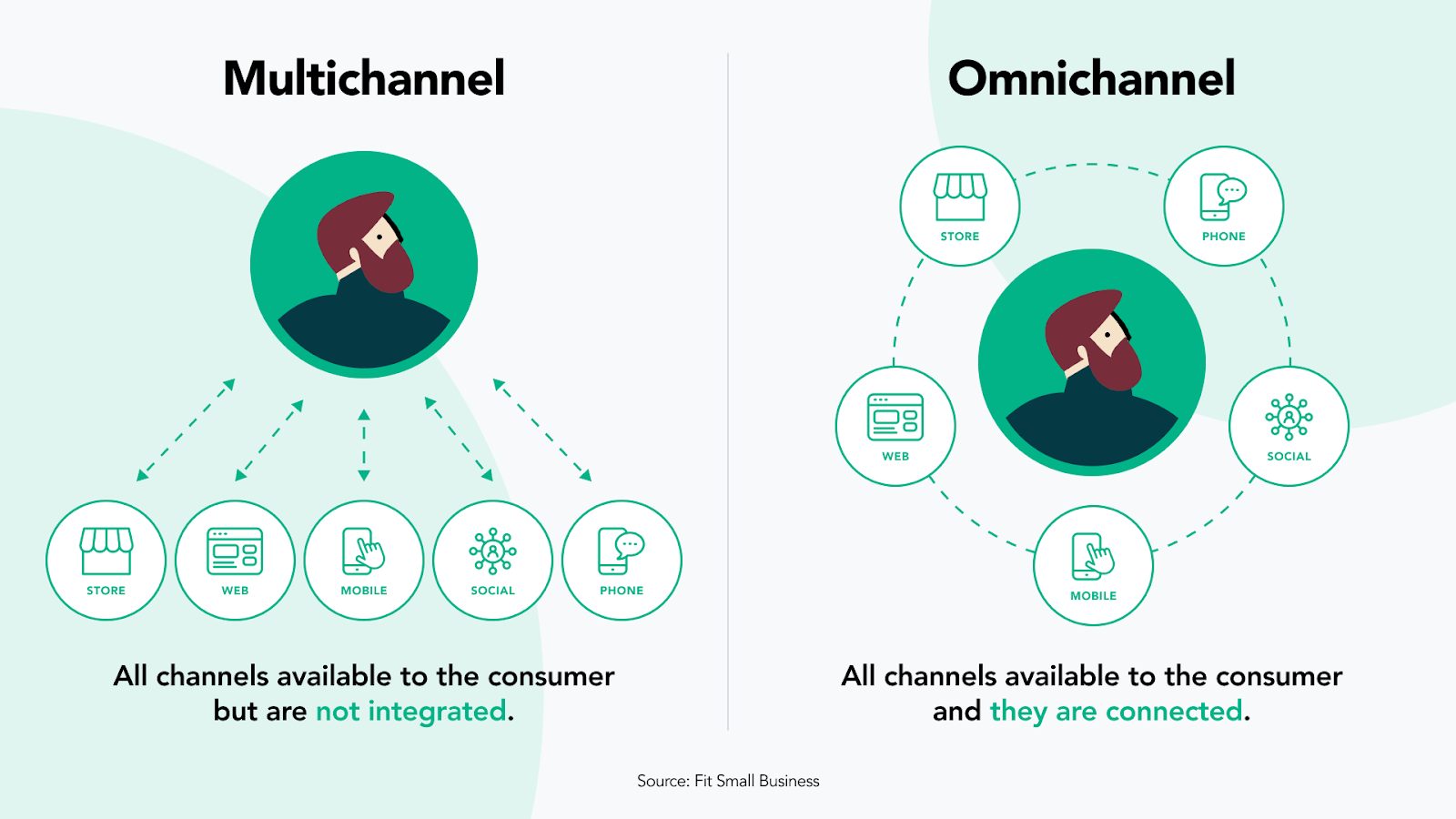 Multichannel

STORE
WEB
MOBILE
SOCIAL
PHONE

All channels available to the consumer but are not integrated.

Omnichannel

STORE
PHONE
WEB
SOCIAL
MOBILE

All channels available to the consumer and they are connected.

Source: Fit Small Business